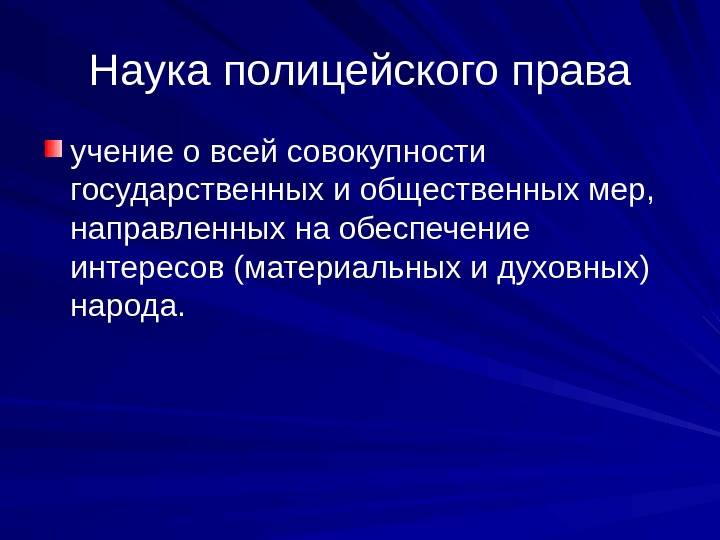 Наука полицейского права

учение о всей совокупности государственных и общественных мер, направленных на обеспечение интересов (материальных и духовных) народа.